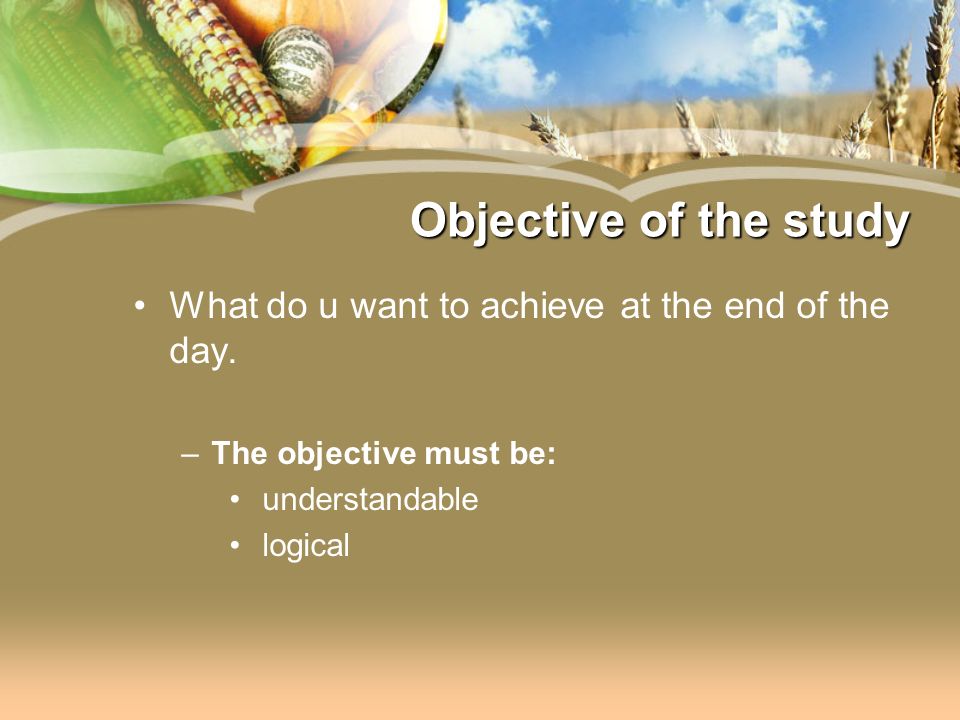 Objective of the study

• What do u want to achieve at the end of the day.

– The objective must be:
• understandable
• logical